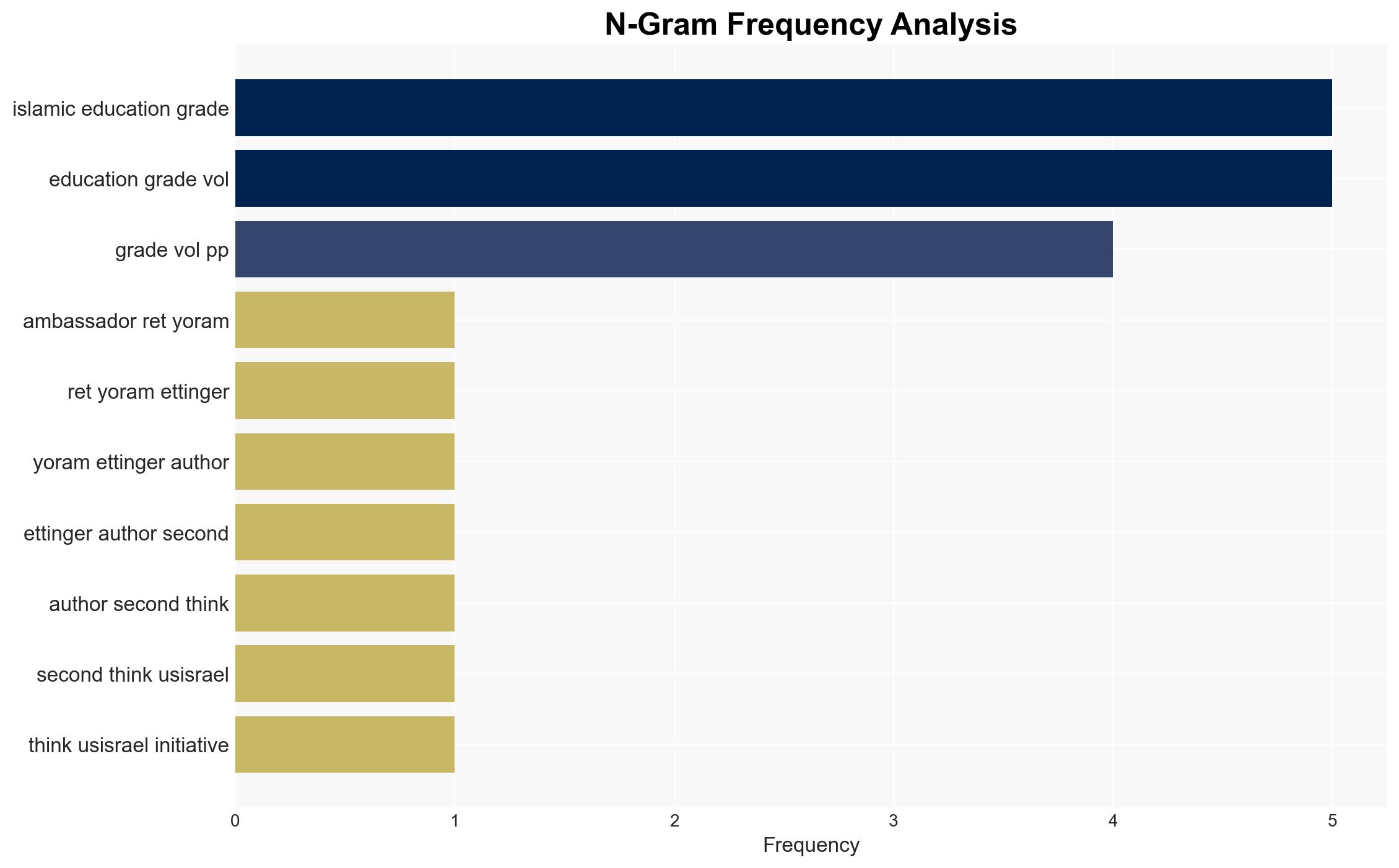 N-Gram Frequency Analysis

islamic education grade
education grade vol
grade vol pp
ambassador ret yoram
ret yoram ettinger
yoram ettinger author
ettinger author second
author second think
second think usisrael
think usisrael initiative

0
1
2
3
4
5
Frequency